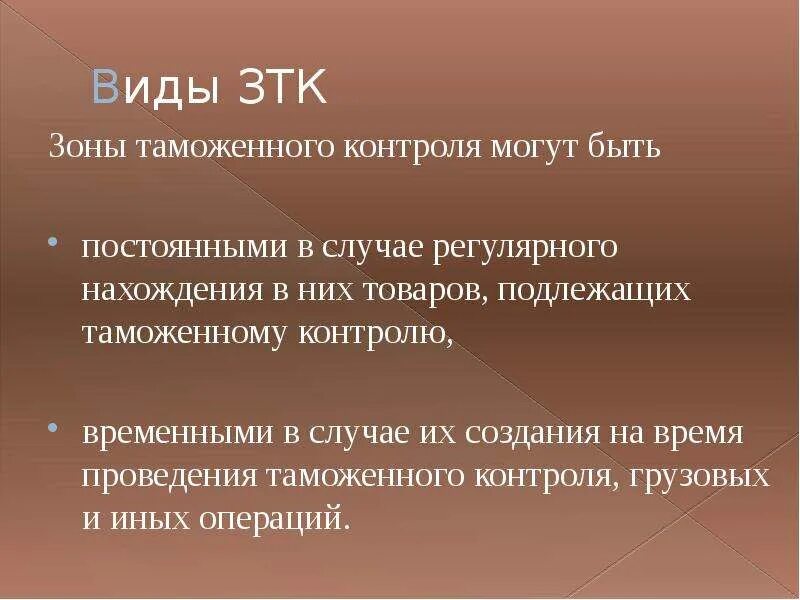 Виды ЗТК

Зоны таможенного контроля могут быть

• постоянными в случае регулярного нахождения в них товаров, подлежащих таможенному контролю,

• временными в случае их создания на время проведения таможенного контроля, грузовых и иных операций.